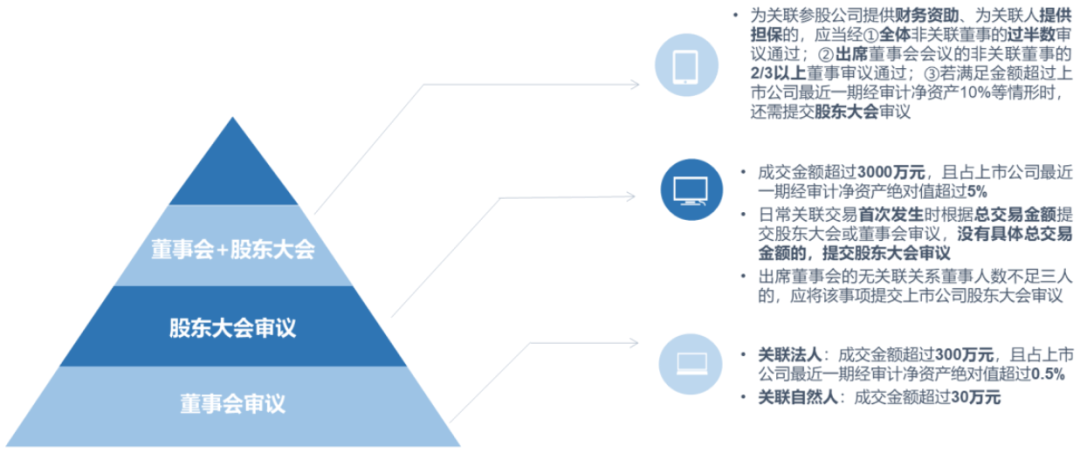 董事会+股东大会

股东大会审议

董事会审议

• 为关联参股公司提供财务资助、为关联人提供担保的，应当经①全体非关联董事的过半数审议通过；②出席董事会会议的非关联董事的2/3以上董事审议通过；③若满足金额超过上市公司最近一期经审计净资产10%等情形时，还需提交股东大会审议

• 成交金额超过3000万元，且占上市公司最近一期经审计净资产绝对值超过5%
• 日常关联交易首次发生时根据总交易金额提交股东大会或董事会审议，没有具体总交易金额的，提交股东大会审议
• 出席董事会的无关联关系董事人数不足三人的，应将该事项提交上市公司股东大会审议

• 关联法人：成交金额超过300万元，且占上市公司最近一期经审计净资产绝对值超过0.5%
• 关联自然人：成交金额超过30万元